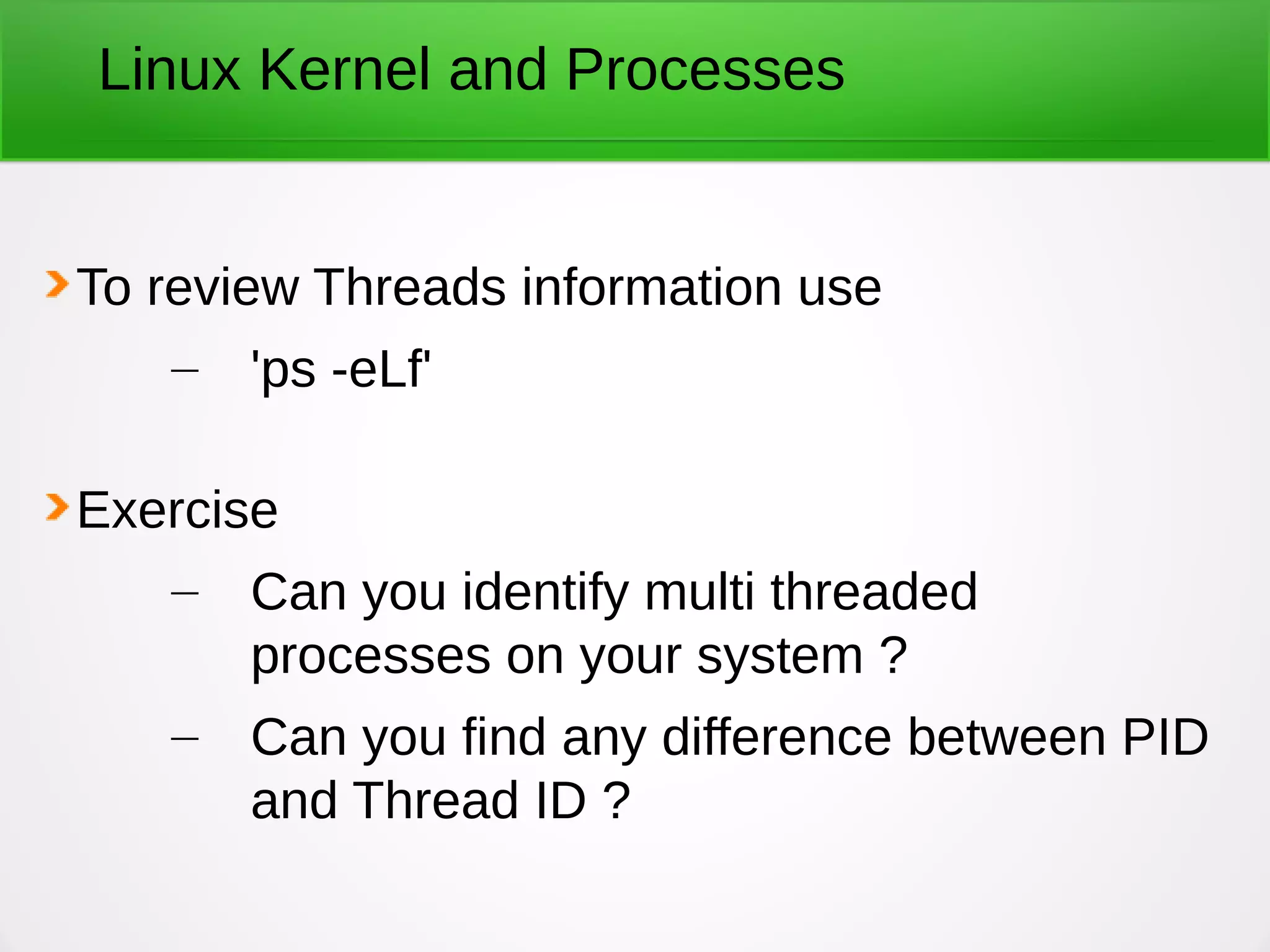 Linux Kernel and Processes

To review Threads information use

– 'ps -eLf'

Exercise

– Can you identify multi threaded processes on your system ?

– Can you find any difference between PID and Thread ID ?